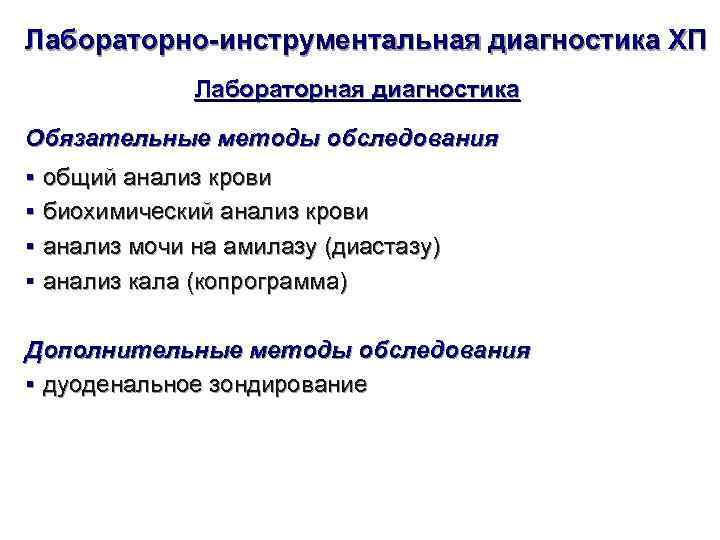 Лабораторно-инструментальная диагностика ХП

Лабораторная диагностика

Обязательные методы обследования

▪ общий анализ крови
▪ биохимический анализ крови
▪ анализ мочи на амилазу (диастазу)
▪ анализ кала (копрограмма)

Дополнительные методы обследования

▪ дуоденальное зондирование